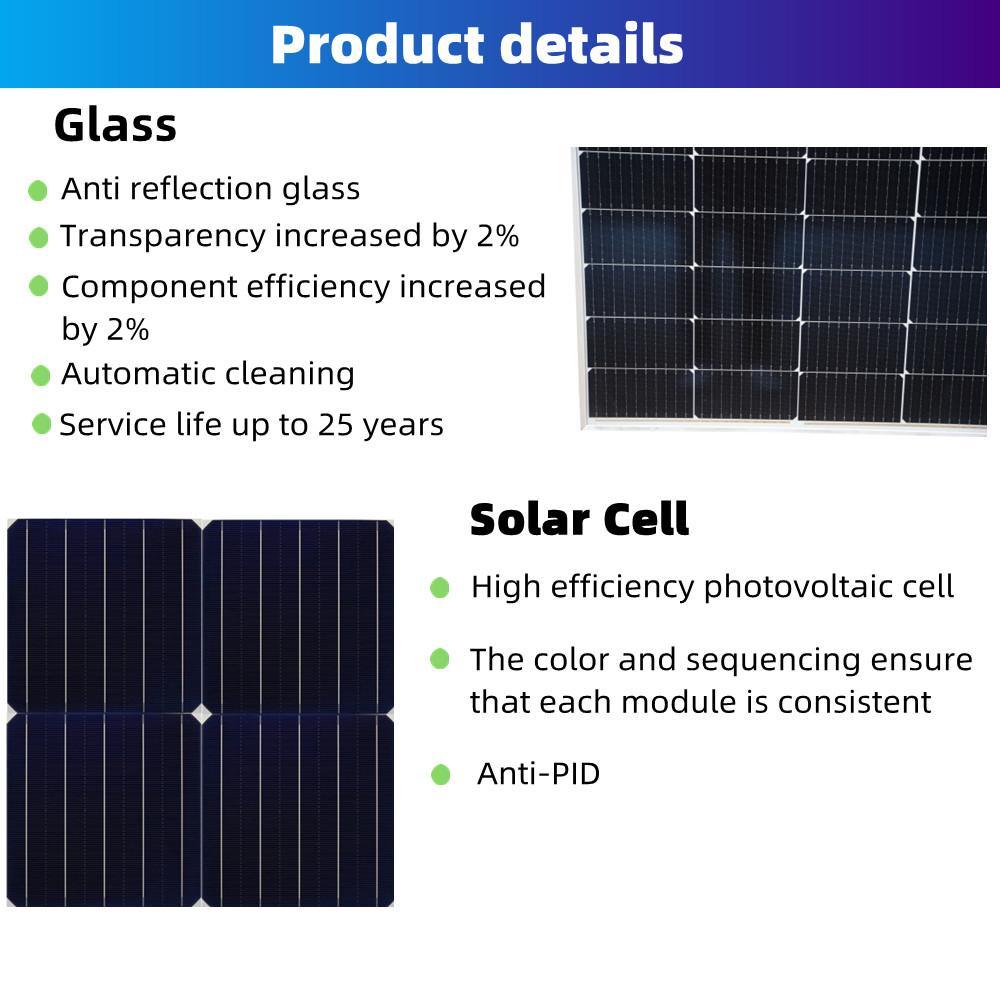 Product details

Glass

Anti reflection glass
Transparency increased by 2%
Component efficiency increased by 2%
Automatic cleaning
Service life up to 25 years

Solar Cell

High efficiency photovoltaic cell
The color and sequencing ensure that each module is consistent
Anti-PID